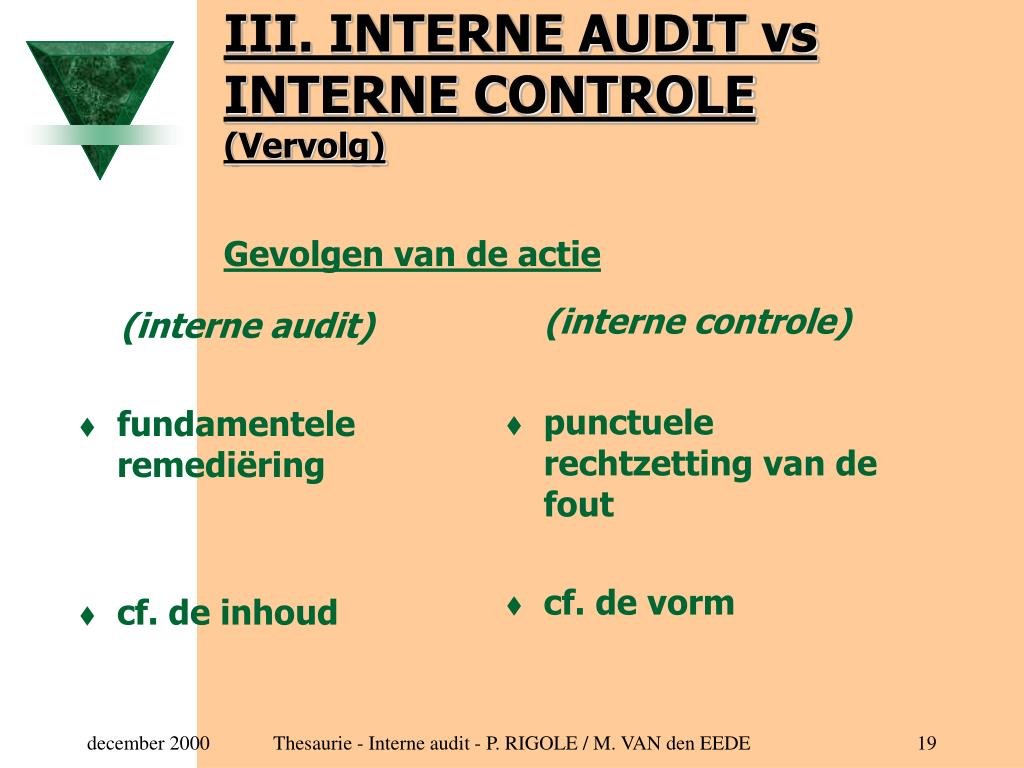 III. INTERNE AUDIT vs INTERNE CONTROLE
(Vervolg)

Gevolgen van de actie

(interne audit)

♦ fundamentele remediëring

♦ cf. de inhoud

(interne controle)

♦ punctuele rechtzetting van de fout

♦ cf. de vorm

december 2000 Thesaurie - Interne audit - P. RIGOLE / M. VAN den EEDE 19